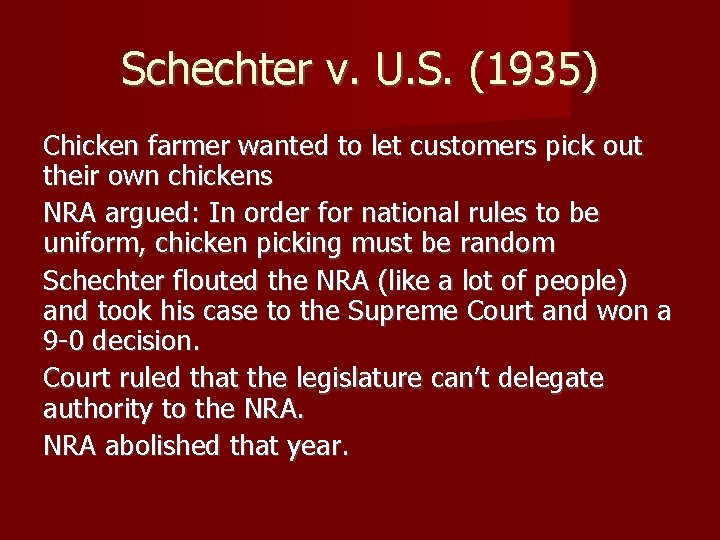 Schechter v. U.S. (1935)

Chicken farmer wanted to let customers pick out their own chickens

NRA argued: In order for national rules to be uniform, chicken picking must be random

Schechter flouted the NRA (like a lot of people) and took his case to the Supreme Court and won a 9-0 decision.

Court ruled that the legislature can't delegate authority to the NRA.

NRA abolished that year.